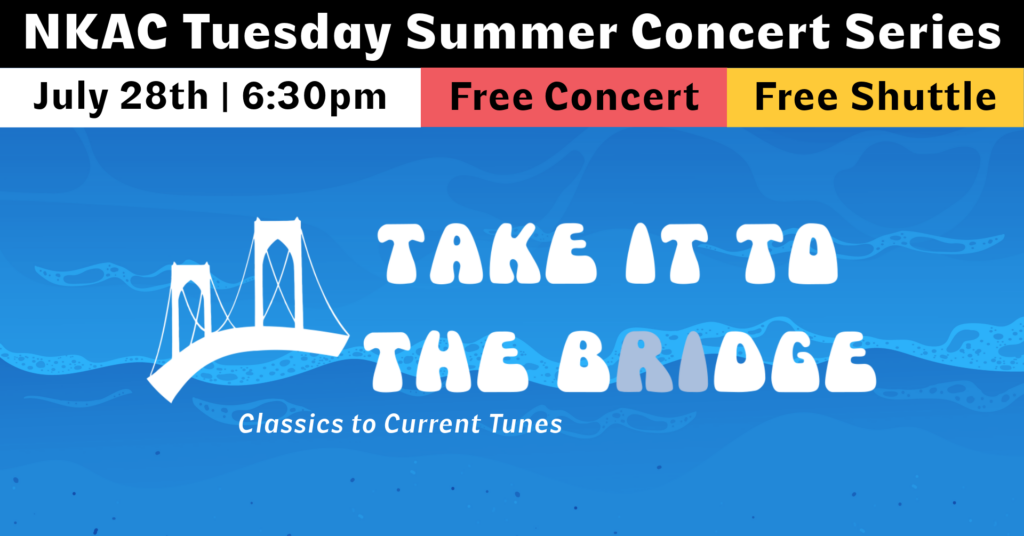 NKAC Tuesday Summer Concert Series

July 28th | 6:30pm

Free Concert

Free Shuttle

TAKE IT TO THE BRIDGE

Classics to Current Tunes